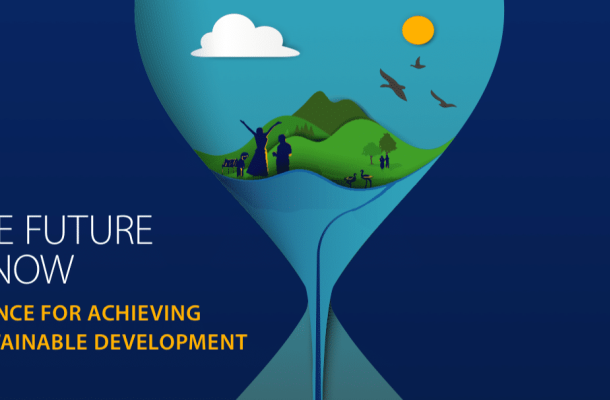 E FUTURE
NOW

NCE FOR ACHIEVING
TAINABLE DEVELOPMENT